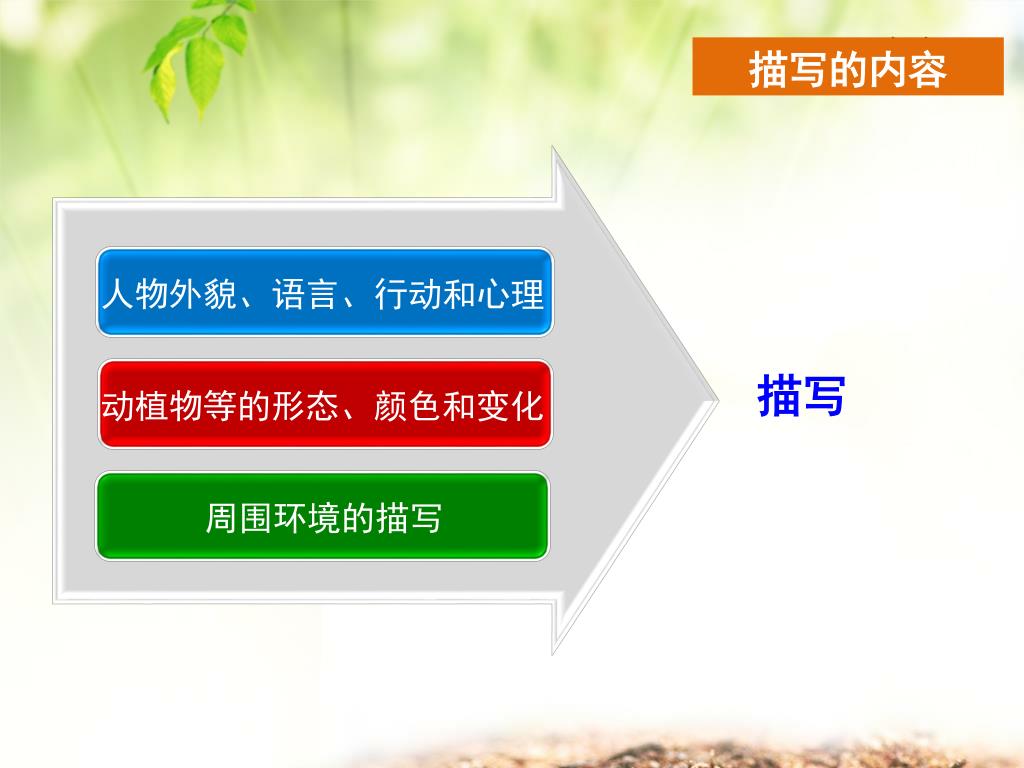 描写的内容

人物外貌、语言、行动和心理

动植物等的形态、颜色和变化

周围环境的描写

描写